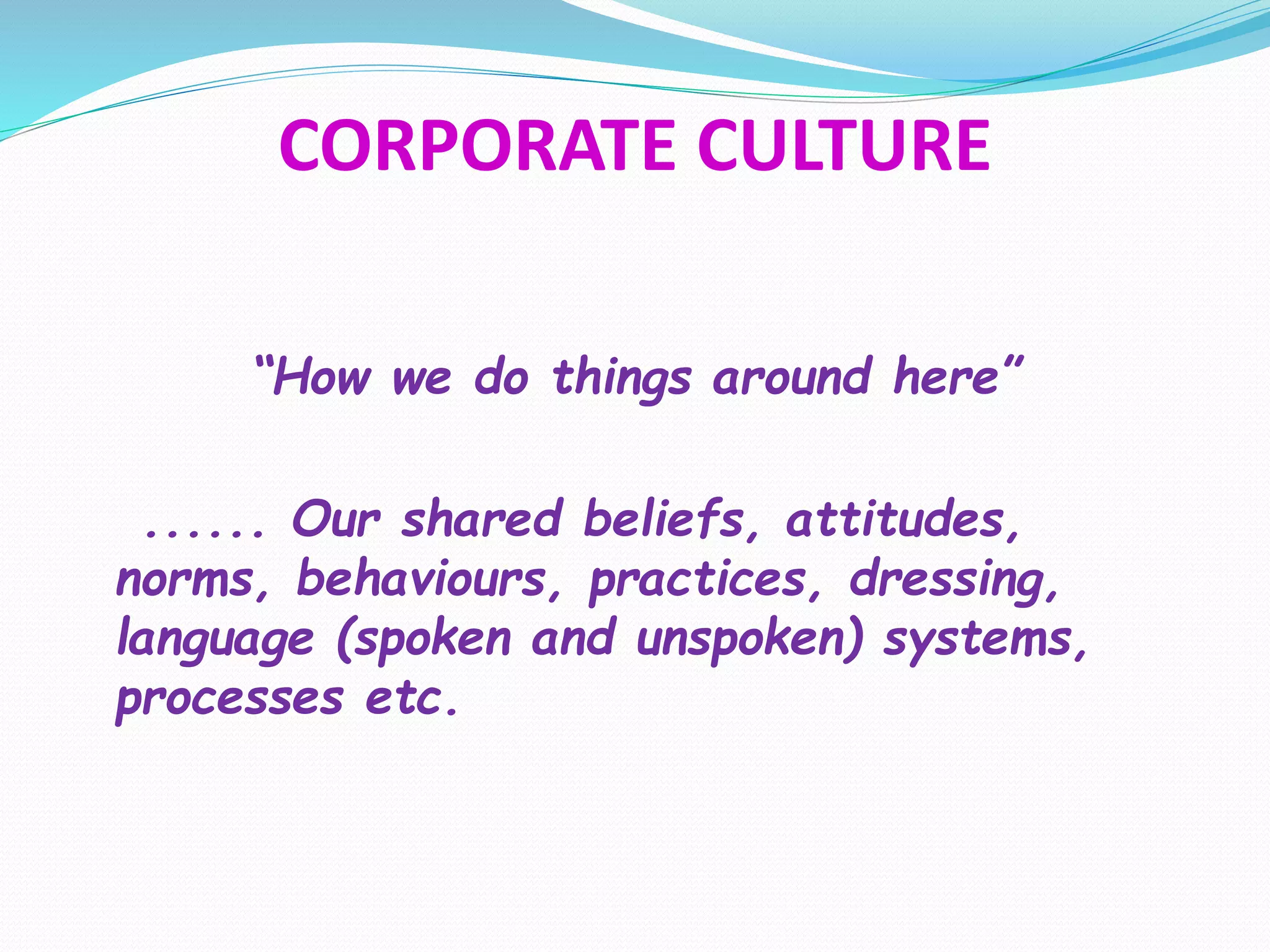 CORPORATE CULTURE

“How we do things around here”

...... Our shared beliefs, attitudes, norms, behaviours, practices, dressing, language (spoken and unspoken) systems, processes etc.